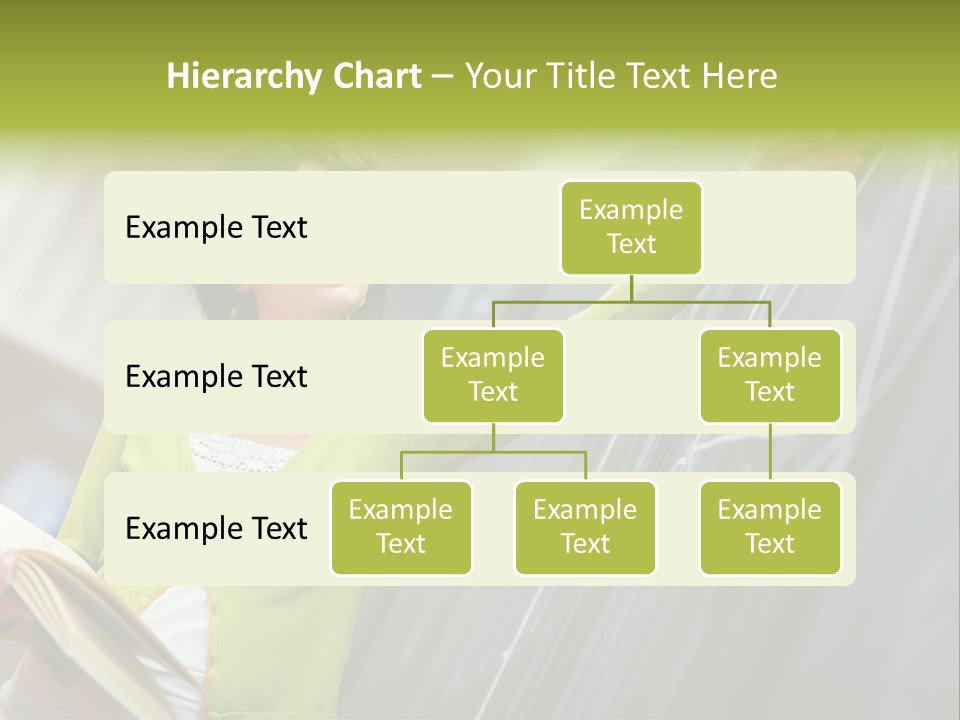 Hierarchy Chart – Your Title Text Here

Example Text

Example Text

Example Text

Example Text

Example Text

Example Text

Example Text

Example Text

Example Text